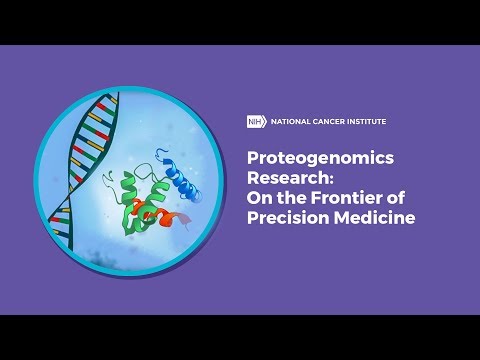 NIH NATIONAL CANCER INSTITUTE

Proteogenomics Research: On the Frontier of Precision Medicine